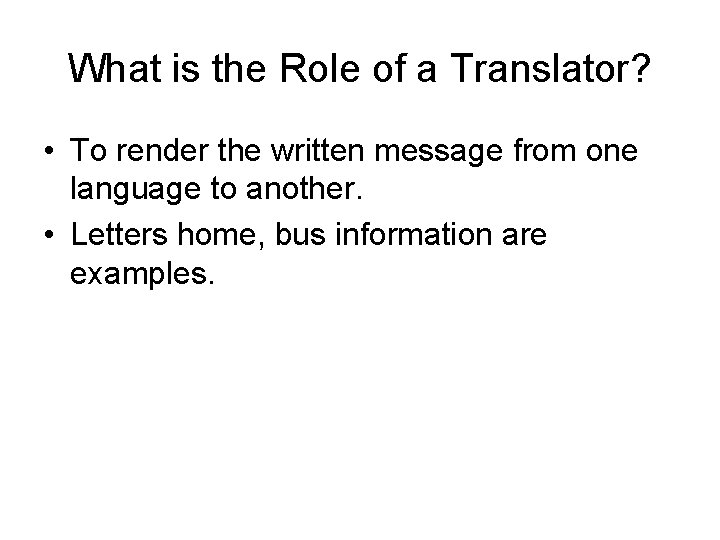 What is the Role of a Translator?

• To render the written message from one language to another.
• Letters home, bus information are examples.